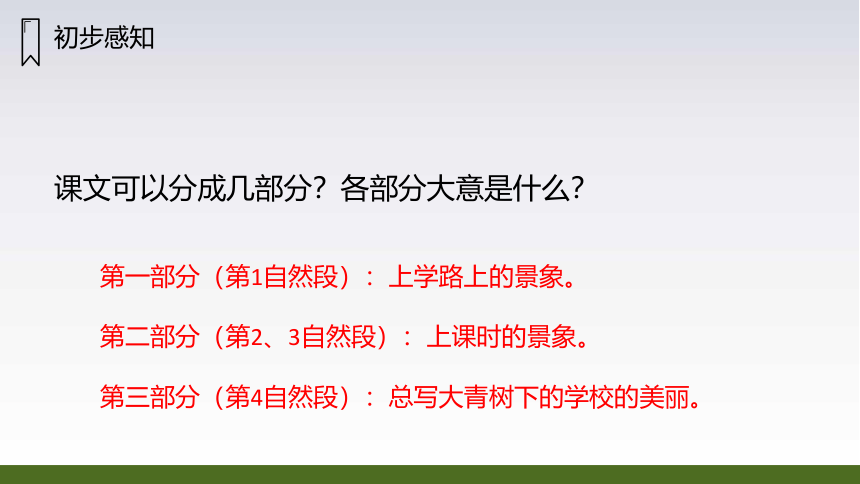 初步感知

课文可以分成几部分？各部分大意是什么？

第一部分（第1自然段）：上学路上的景象。

第二部分（第2、3自然段）：上课时的景象。

第三部分（第4自然段）：总写大青树下的学校的美丽。